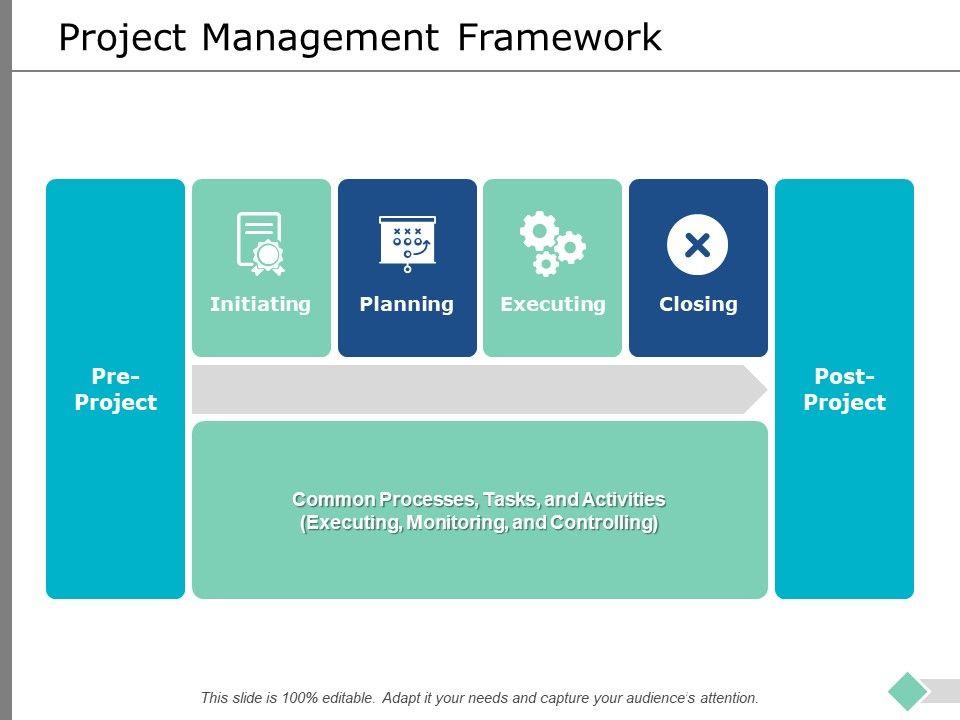 Project Management Framework

Pre-Project

Initiating

Planning

Executing

Closing

Post-Project

Common Processes, Tasks, and Activities (Executing, Monitoring, and Controlling)

This slide is 100% editable. Adapt it your needs and capture your audience's attention.